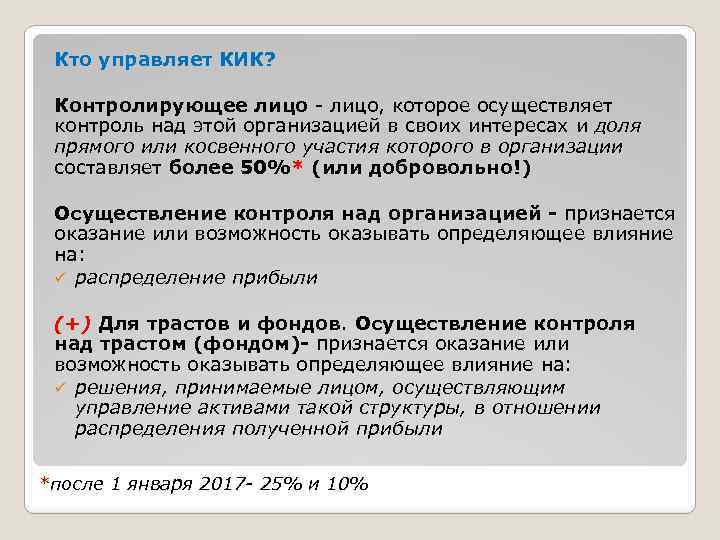 Кто управляет КИК?

Контролирующее лицо - лицо, которое осуществляет контроль над этой организацией в своих интересах и доля прямого или косвенного участия которого в организации составляет более 50%* (или добровольно!)

Осуществление контроля над организацией - признается оказание или возможность оказывать определяющее влияние на:
✓ распределение прибыли

(+) Для трастов и фондов. Осуществление контроля над трастом (фондом)- признается оказание или возможность оказывать определяющее влияние на:
✓ решения, принимаемые лицом, осуществляющим управление активами такой структуры, в отношении распределения полученной прибыли

*после 1 января 2017- 25% и 10%